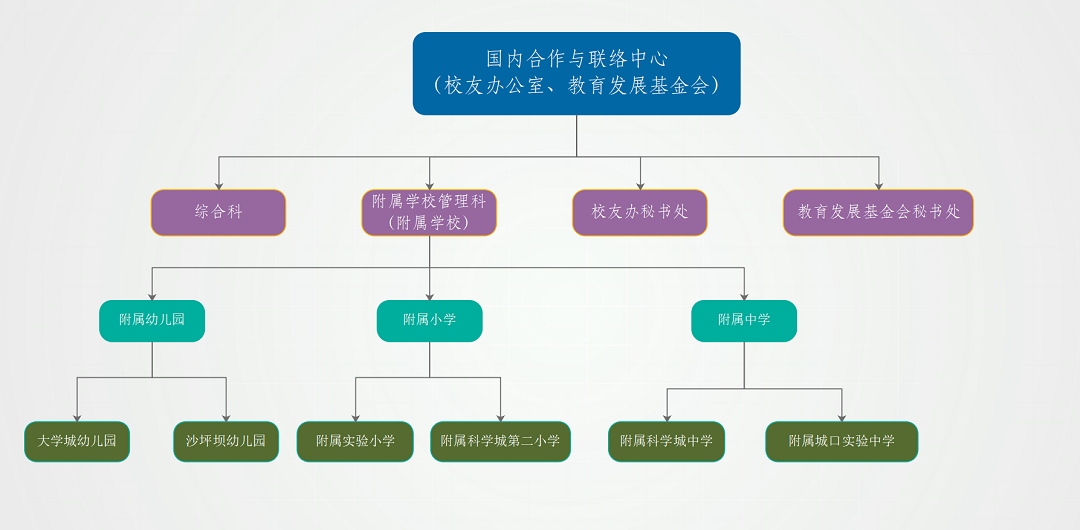 国内合作与联络中心
（校友办公室、教育发展基金会）

综合科

附属学校管理科
（附属学校）

校友办秘书处

教育发展基金会秘书处

附属幼儿园

附属小学

附属中学

大学城幼儿园

沙坪坝幼儿园

附属实验小学

附属科学城第二小学

附属科学城中学

附属城口实验中学